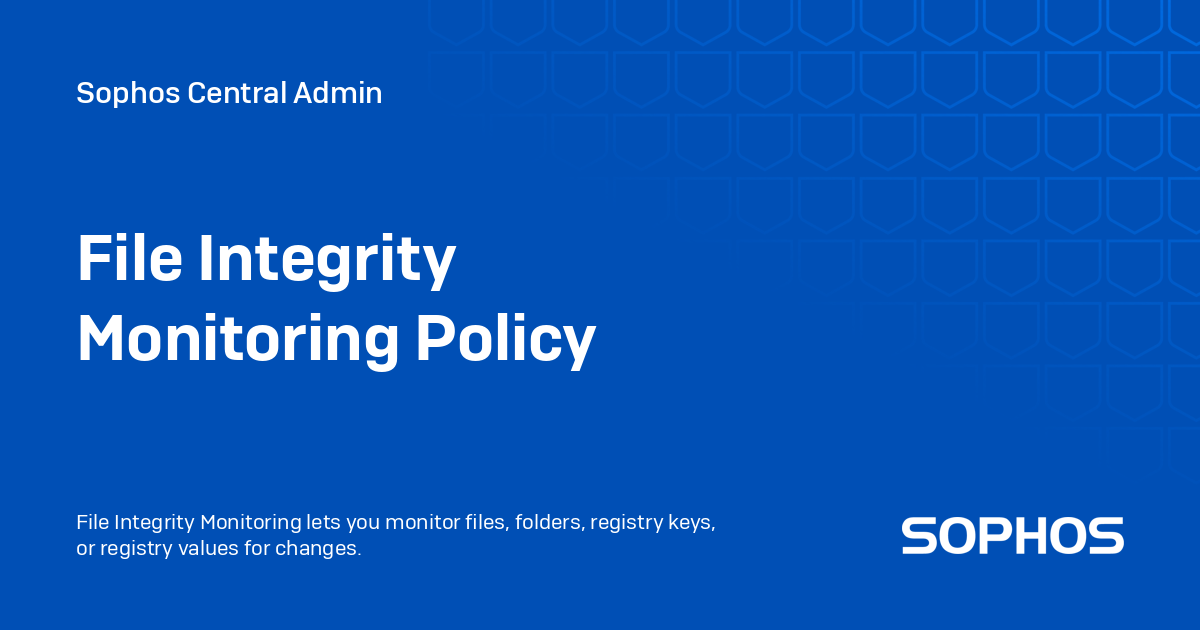 Sophos Central Admin

File Integrity Monitoring Policy

File Integrity Monitoring lets you monitor files, folders, registry keys, or registry values for changes.

SOPHOS